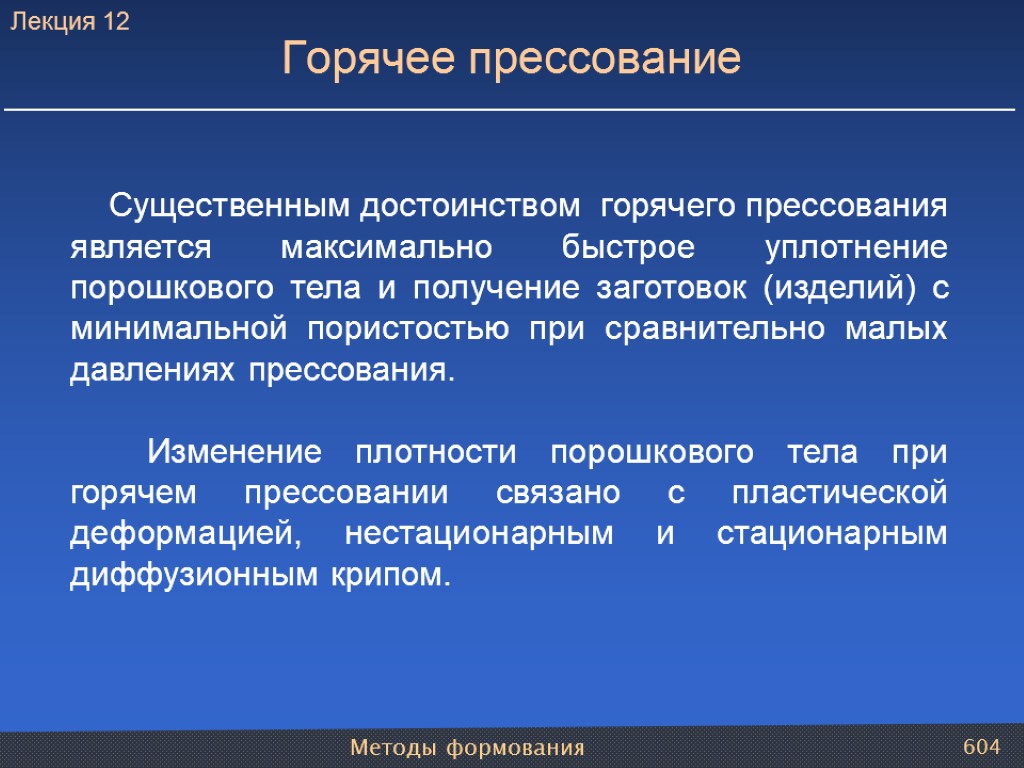 Лекция 12

Горячее прессование

Существенным достоинством горячего прессования является максимально быстрое уплотнение порошкового тела и получение заготовок (изделий) с минимальной пористостью при сравнительно малых давлениях прессования.

Изменение плотности порошкового тела при горячем прессовании связано с пластической деформацией, нестационарным и стационарным диффузионным крипом.

Методы формования

604